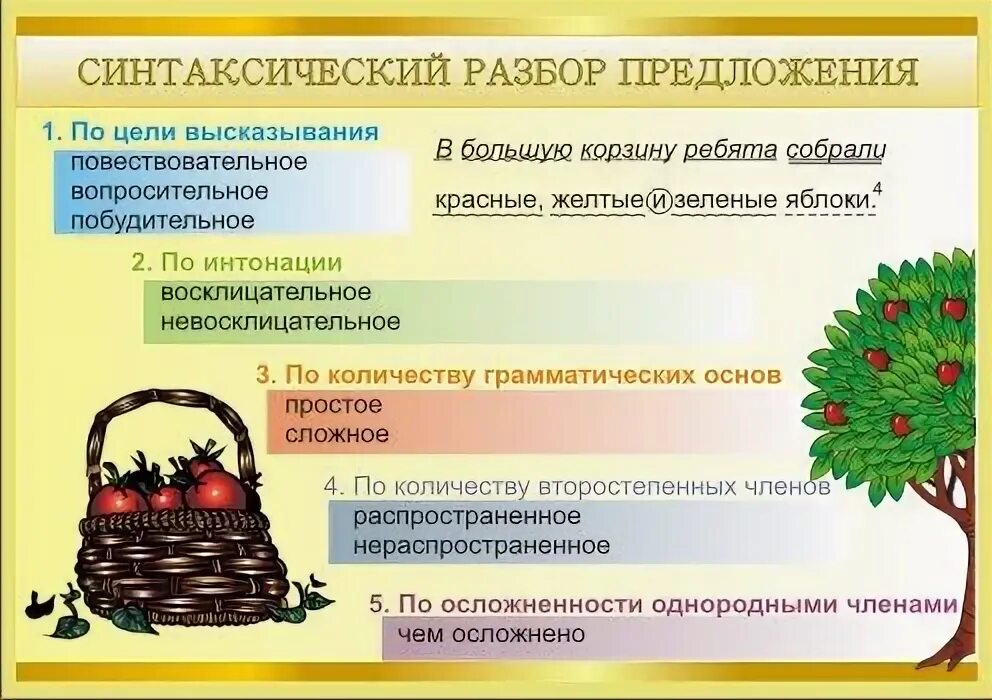 СИНТАКСИЧЕСКИЙ РАЗБОР ПРЕДЛОЖЕНИЯ

1. По цели высказывания
повествовательное
вопросительное
побудительное

В большую корзину ребята собрали красные, желтые и зеленые яблоки.$^4$

2. По интонации
восклицательное
невосклицательное

3. По количеству грамматических основ
простое
сложное

4. По количеству второстепенных членов
распространенное
нераспространенное

5. По осложненности однородными членами
чем осложнено